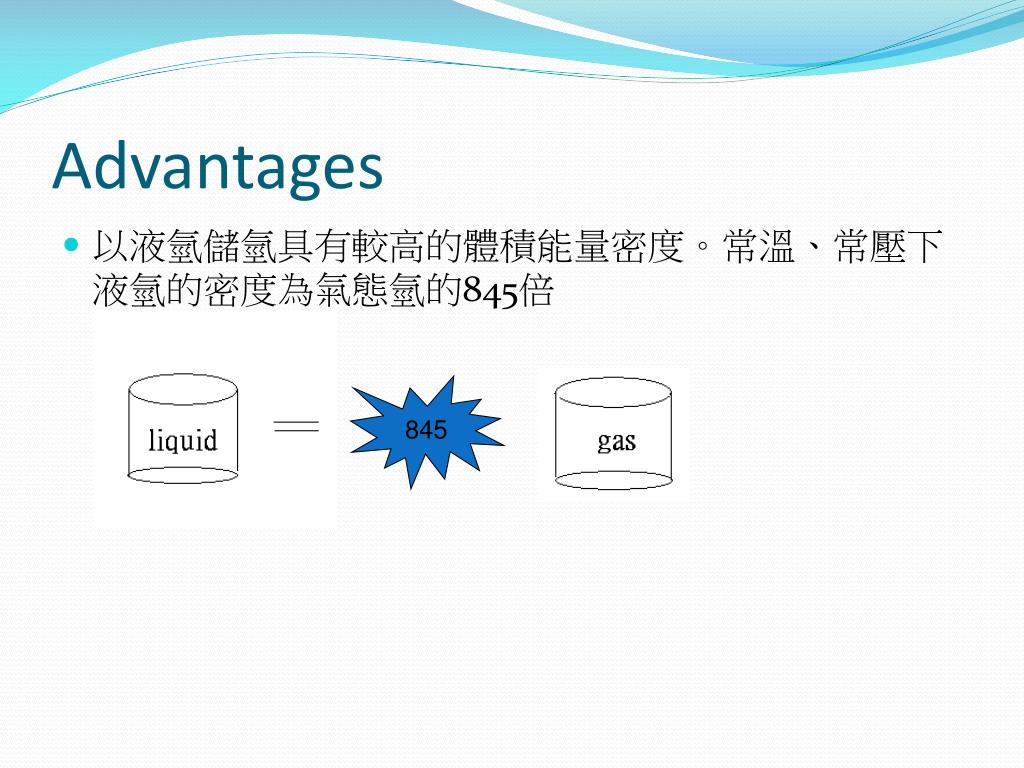 Advantages

以液氫儲氫具有較高的體積能量密度。常溫、常壓下液氫的密度為氣態氫的845倍

liquid

=

845

gas